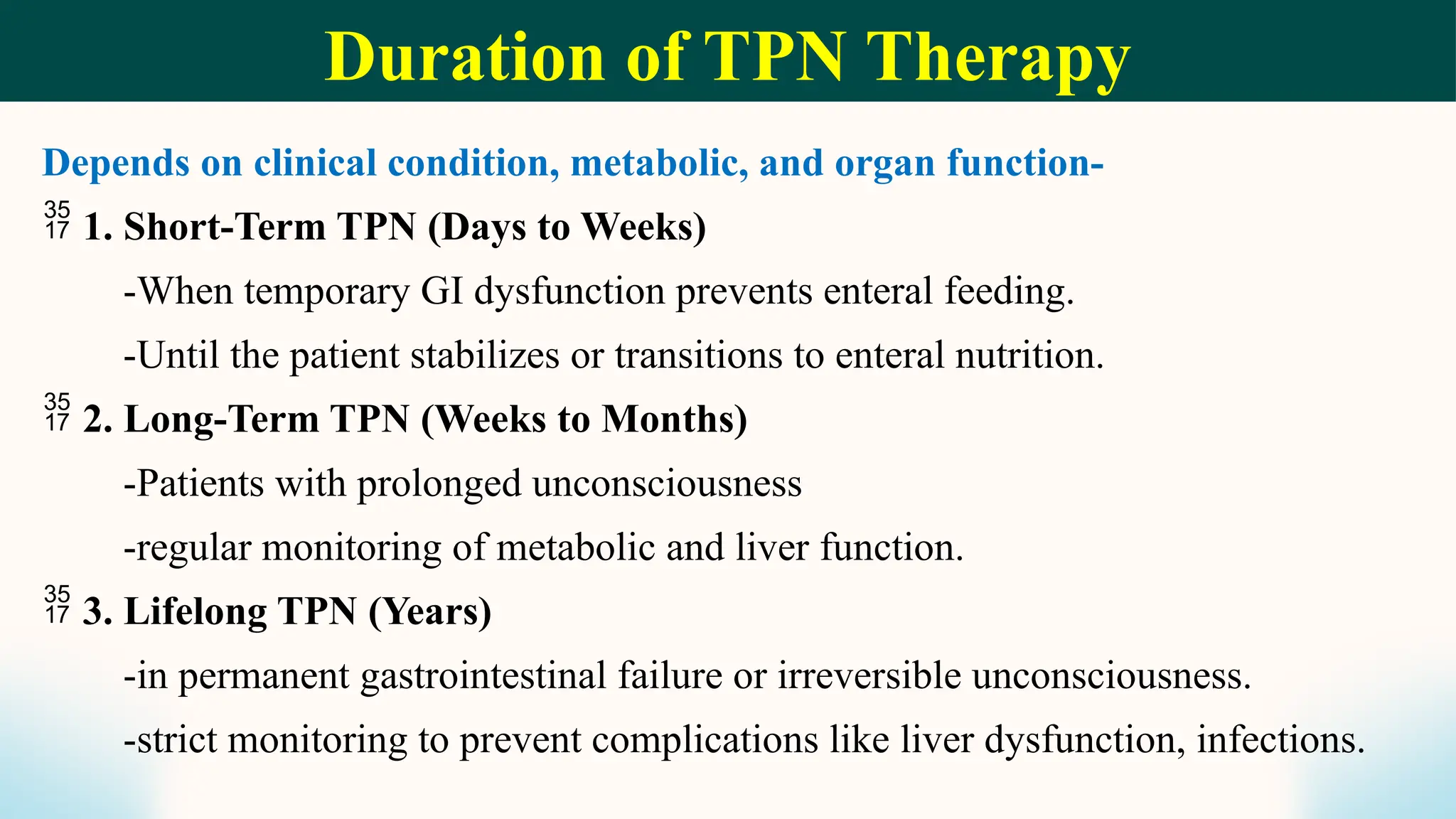 Duration of TPN Therapy

Depends on clinical condition, metabolic, and organ function-

35
17 1. Short-Term TPN (Days to Weeks)

-When temporary GI dysfunction prevents enteral feeding.

-Until the patient stabilizes or transitions to enteral nutrition.

35
17 2. Long-Term TPN (Weeks to Months)

-Patients with prolonged unconsciousness

-regular monitoring of metabolic and liver function.

35
17 3. Lifelong TPN (Years)

-in permanent gastrointestinal failure or irreversible unconsciousness.

-strict monitoring to prevent complications like liver dysfunction, infections.